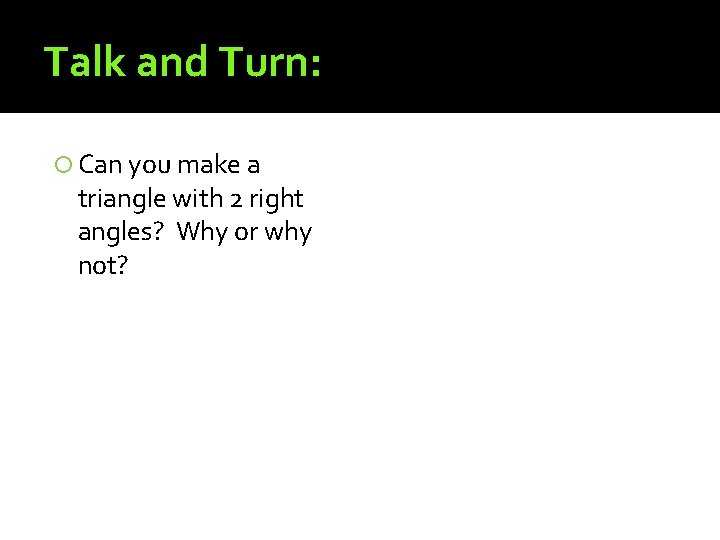 Talk and Turn:

Can you make a triangle with 2 right angles? Why or why not?